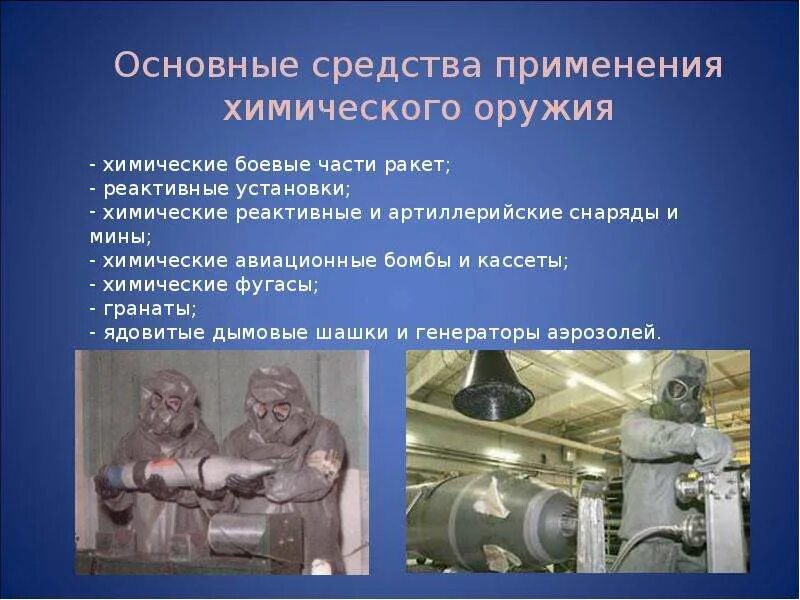 Основные средства применения химического оружия

- химические боевые части ракет;
- реактивные установки;
- химические реактивные и артиллерийские снаряды и мины;
- химические авиационные бомбы и кассеты;
- химические фугасы;
- гранаты;
- ядовитые дымовые шашки и генераторы аэрозолей.